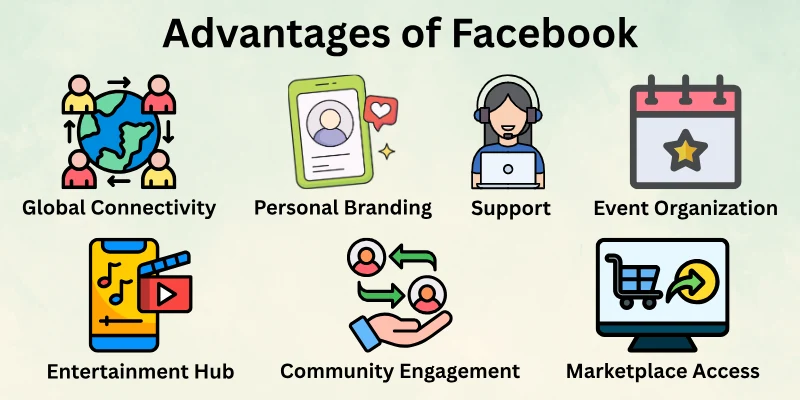 Advantages of Facebook

Global Connectivity

Personal Branding

Support

Event Organization

Entertainment Hub

Community Engagement

Marketplace Access